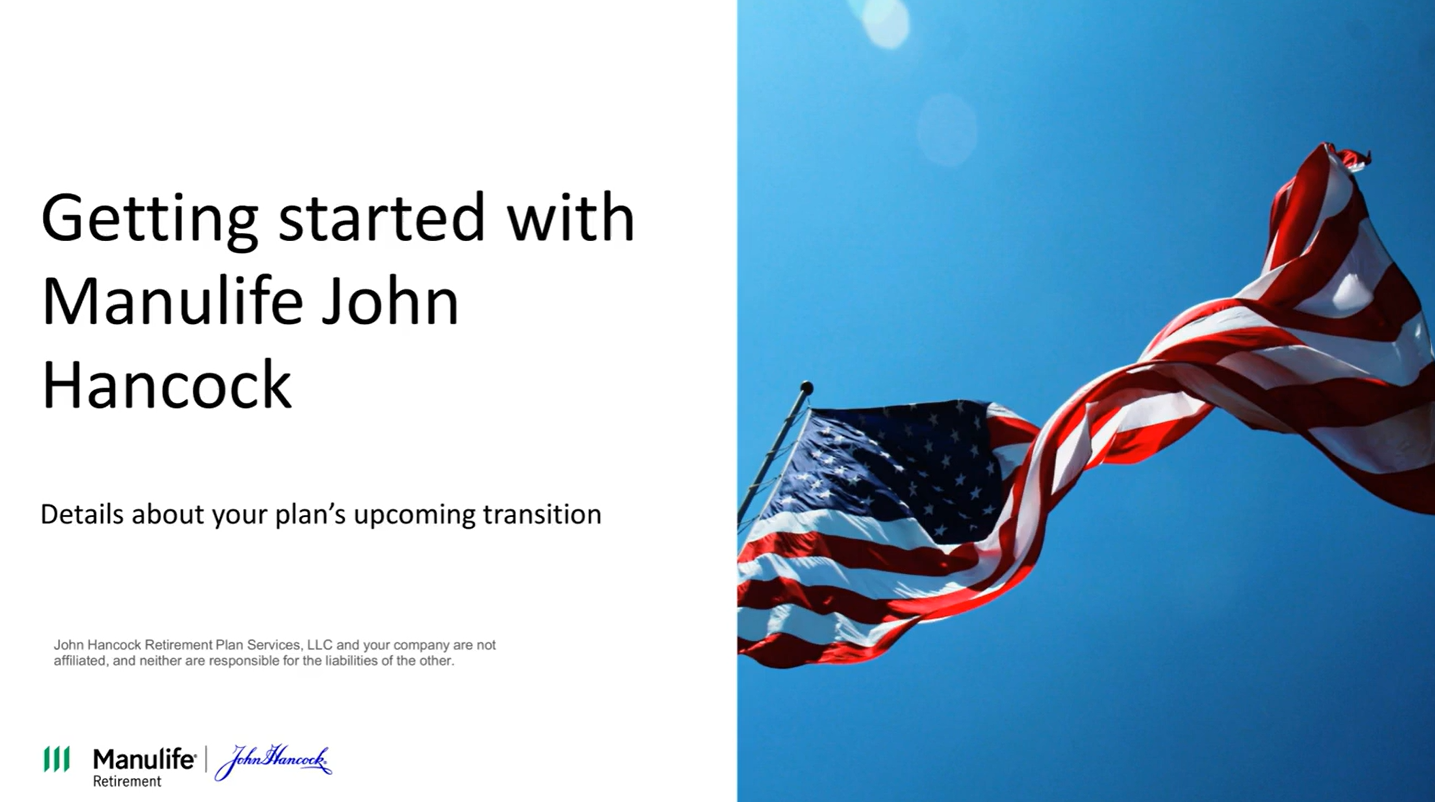 Getting started with Manulife John Hancock

Details about your plan's upcoming transition

John Hancock Retirement Plan Services, LLC and your company are not affiliated, and neither are responsible for the liabilities of the other.

Manulife Retirement | John Hancock